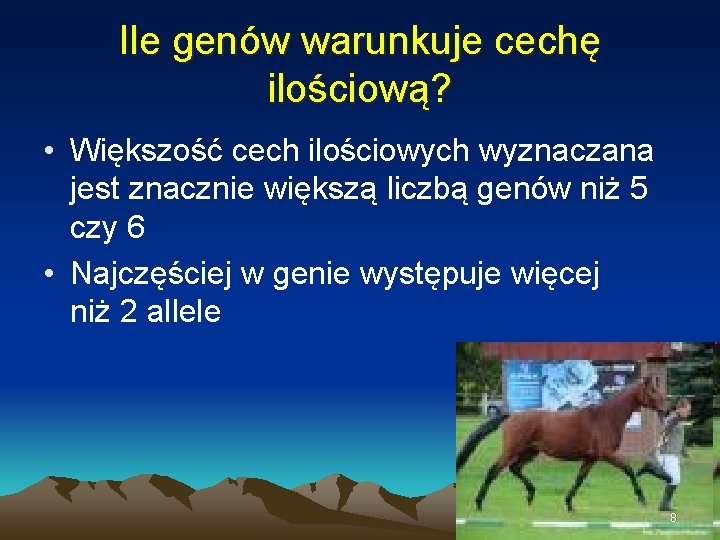 Ile genów warunkuje cechę ilościową?

• Większość cech ilościowych wyznaczana jest znacznie większą liczbą genów niż 5 czy 6

• Najczęściej w genie występuje więcej niż 2 allele

8